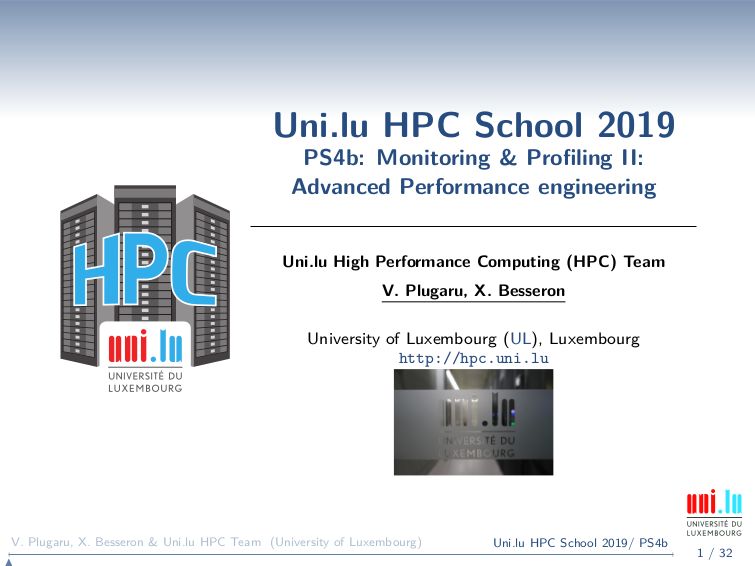 Uni.lu HPC School 2019
PS4b: Monitoring & Profiling II: Advanced Performance engineering

HPC
uni.lu
UNIVERSITÉ DU LUXEMBOURG

Uni.lu High Performance Computing (HPC) Team
V. Plugaru, X. Besseron

University of Luxembourg (UL), Luxembourg
http://hpc.uni.lu

uni.lu
UNIVERSITÉ DU LUXEMBOURG

uni.lu
UNIVERSITÉ DU LUXEMBOURG

V. Plugaru, X. Besseron & Uni.lu HPC Team (University of Luxembourg)
Uni.lu HPC School 2019/ PS4b
1 / 32